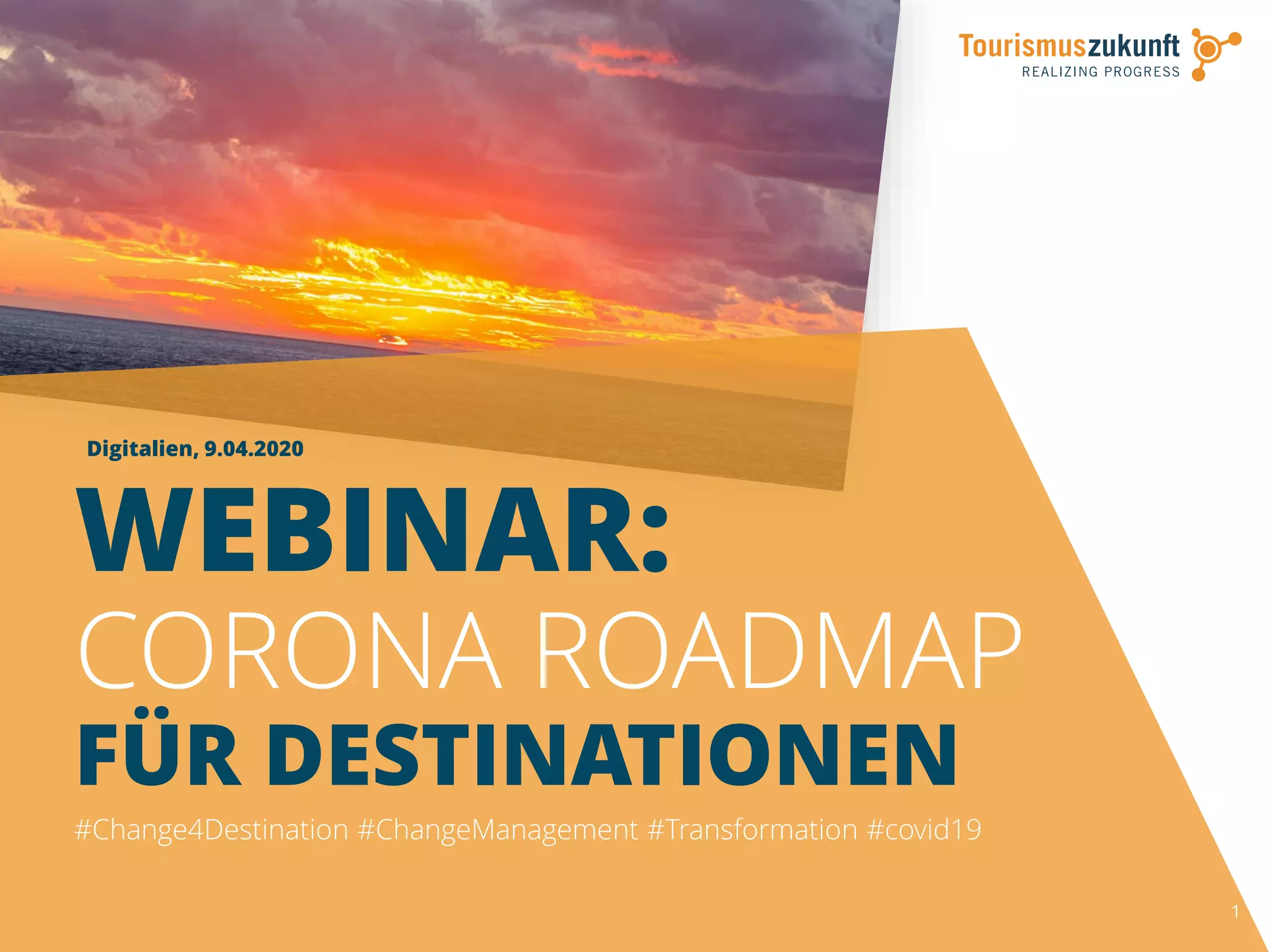 Tourismuszukunft
REALIZING PROGRESS

Digitalien, 9.04.2020

WEBINAR:
CORONA ROADMAP
FÜR DESTINATIONEN

#Change4Destination #ChangeManagement #Transformation #covid19

1